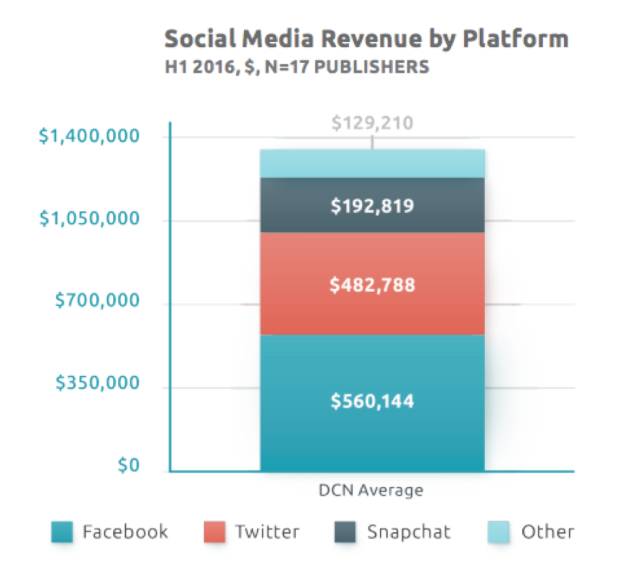 Social Media Revenue by Platform
H1 2016, $, N=17 PUBLISHERS

$1,400,000
$1,050,000
$700,000
$350,000
$0

$129,210
$192,819
$482,788
$560,144

DCN Average

Facebook Twitter Snapchat Other